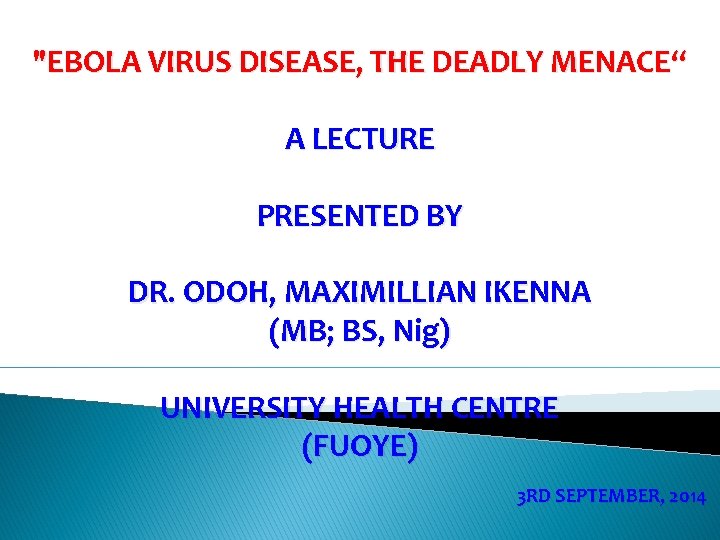 "EBOLA VIRUS DISEASE, THE DEADLY MENACE“

A LECTURE

PRESENTED BY

DR. ODOH, MAXIMILLIAN IKENNA
(MB; BS, Nig)

UNIVERSITY HEALTH CENTRE
(FUOYE)

3RD SEPTEMBER, 2014